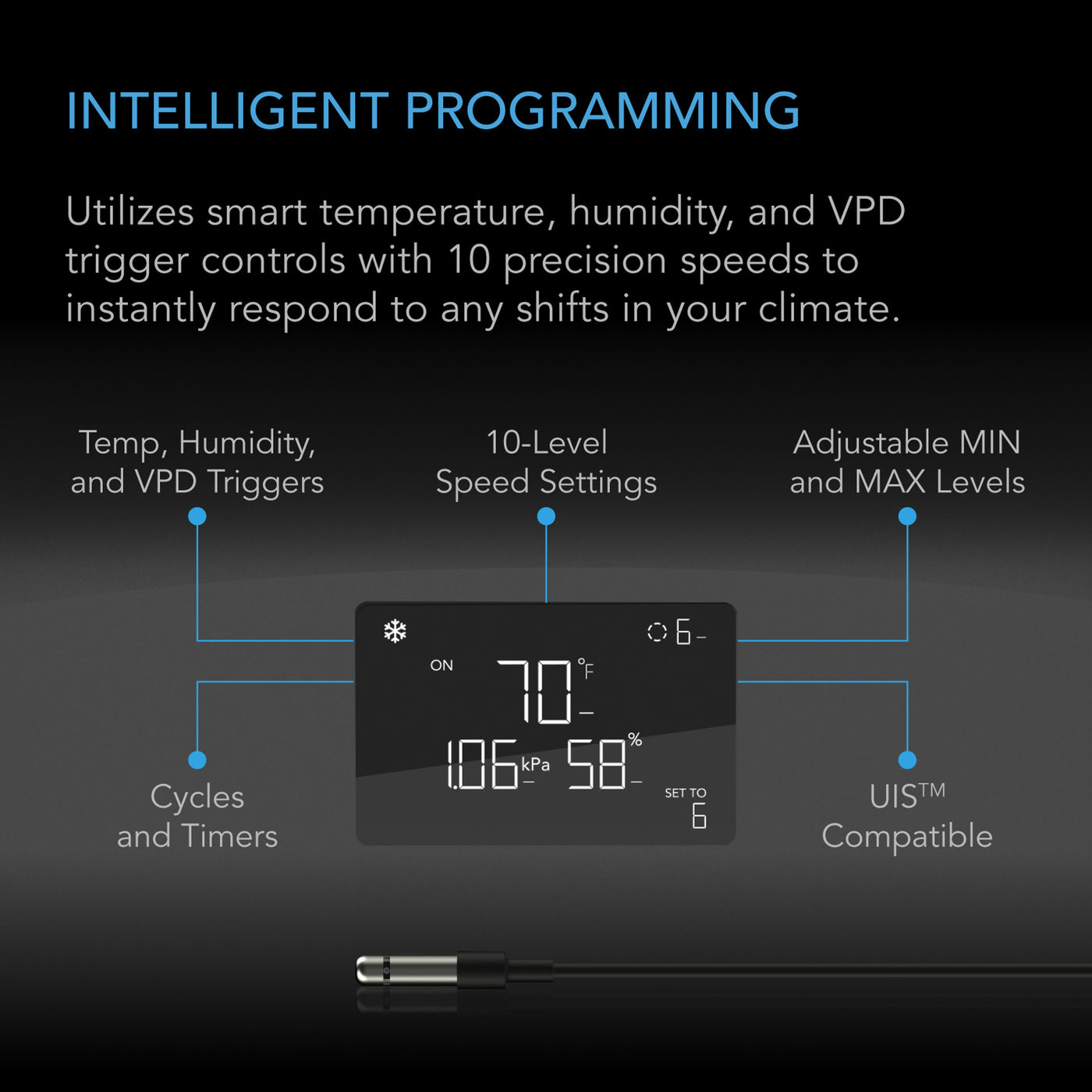 INTELLIGENT PROGRAMMING

Utilizes smart temperature, humidity, and VPD trigger controls with 10 precision speeds to instantly respond to any shifts in your climate.

Temp, Humidity, and VPD Triggers

10-Level Speed Settings

Adjustable MIN and MAX Levels

6

ON

70 °F

1.06 kPa 58 %

SET TO 6

Cycles and Timers

UIS™ Compatible